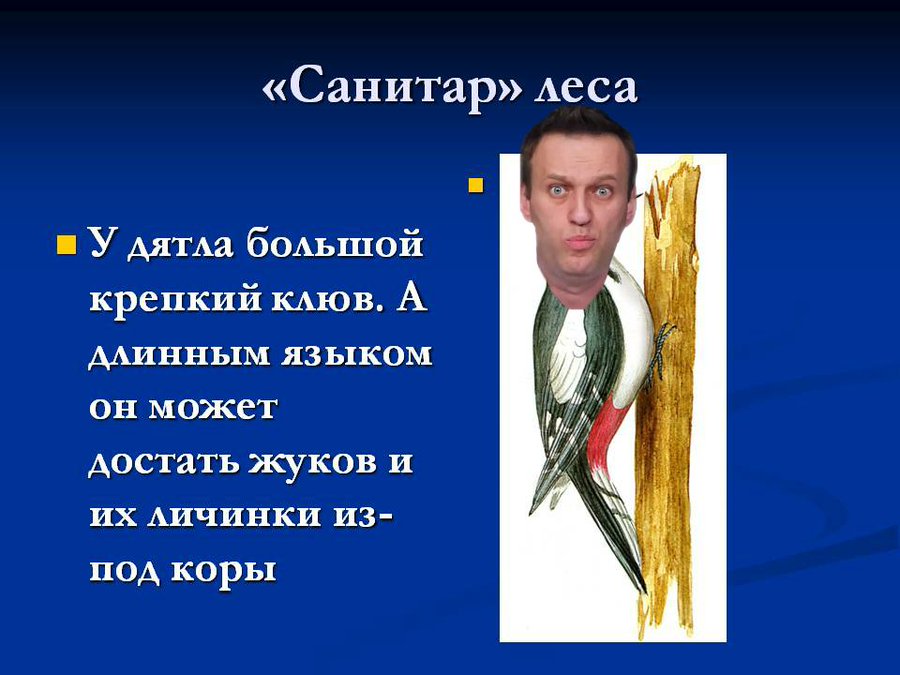 «Санитар» леса

У дятла большой крепкий клюв. А длинным языком он может достать жуков и их личинки из-под коры